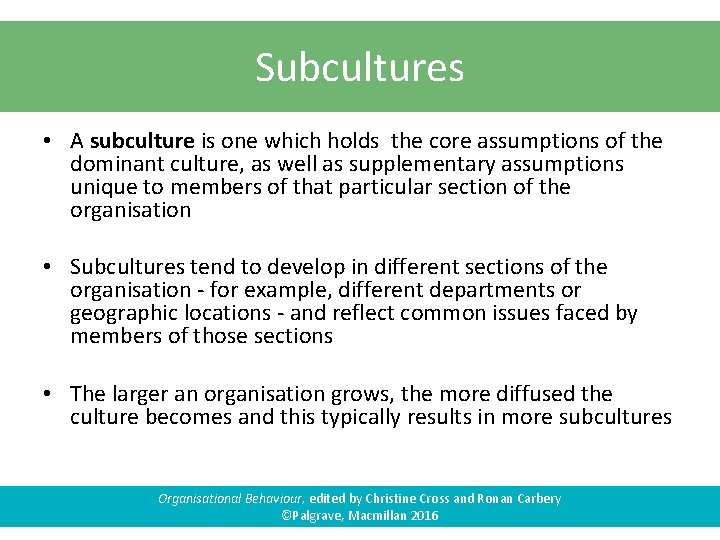 Subcultures

• A subculture is one which holds the core assumptions of the dominant culture, as well as supplementary assumptions unique to members of that particular section of the organisation

• Subcultures tend to develop in different sections of the organisation - for example, different departments or geographic locations - and reflect common issues faced by members of those sections

• The larger an organisation grows, the more diffused the culture becomes and this typically results in more subcultures

Organisational Behaviour, edited by Christine Cross and Ronan Carbery
©Palgrave, Macmillan 2016